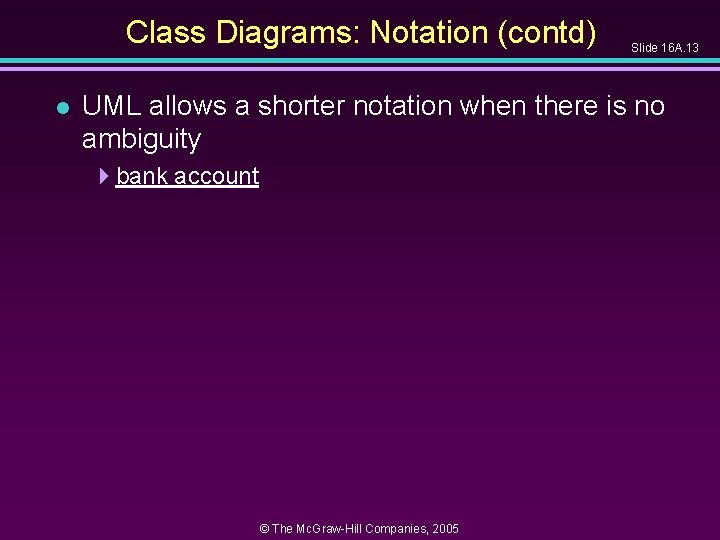 Class Diagrams: Notation (contd)

Slide 16A.13

UML allows a shorter notation when there is no ambiguity

bank account

© The McGraw-Hill Companies, 2005